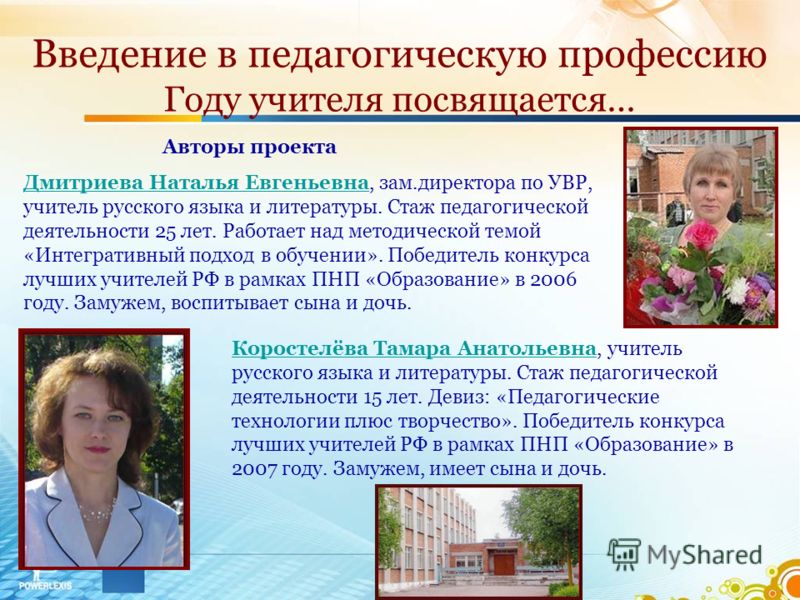 Введение в педагогическую профессию
Году учителя посвящается…

Авторы проекта

Дмитриева Наталья Евгеньевна, зам.директора по УВР, учитель русского языка и литературы. Стаж педагогической деятельности 25 лет. Работает над методической темой «Интегративный подход в обучении». Победитель конкурса лучших учителей РФ в рамках ПНП «Образование» в 2006 году. Замужем, воспитывает сына и дочь.

Коростелёва Тамара Анатольевна, учитель русского языка и литературы. Стаж педагогической деятельности 15 лет. Девиз: «Педагогические технологии плюс творчество». Победитель конкурса лучших учителей РФ в рамках ПНП «Образование» в 2007 году. Замужем, имеет сына и дочь.

POWERLEXIS

MyShared